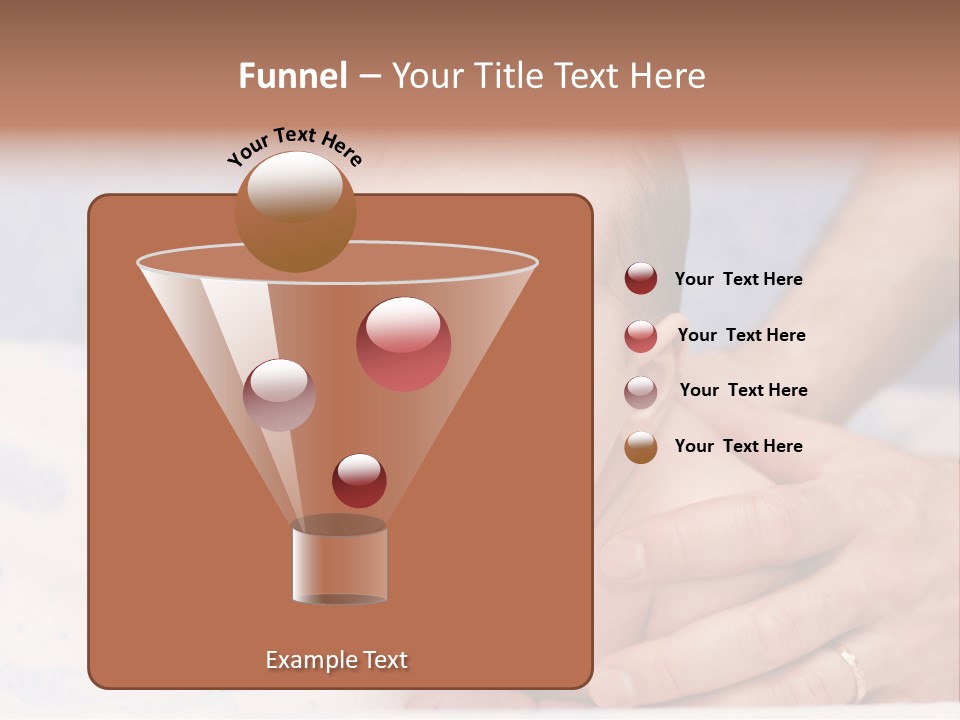 Funnel – Your Title Text Here

Your Text Here

Your Text Here

Your Text Here

Your Text Here

Your Text Here

Example Text